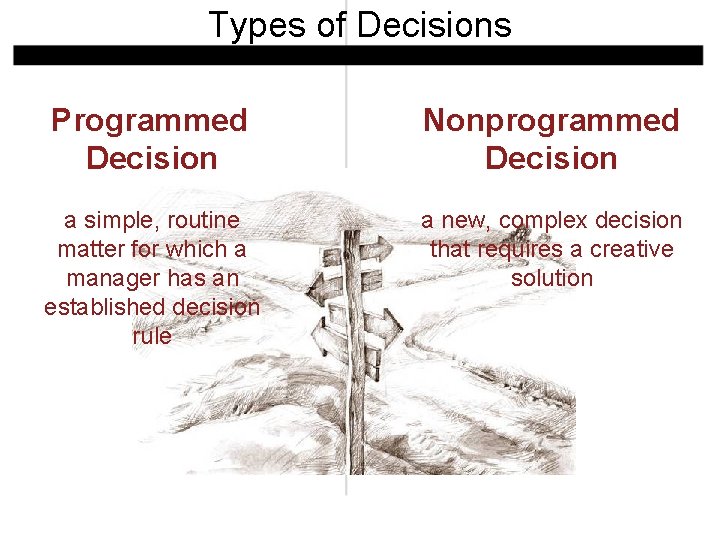 Types of Decisions

Programmed Decision

a simple, routine matter for which a manager has an established decision rule

Nonprogrammed Decision

a new, complex decision that requires a creative solution